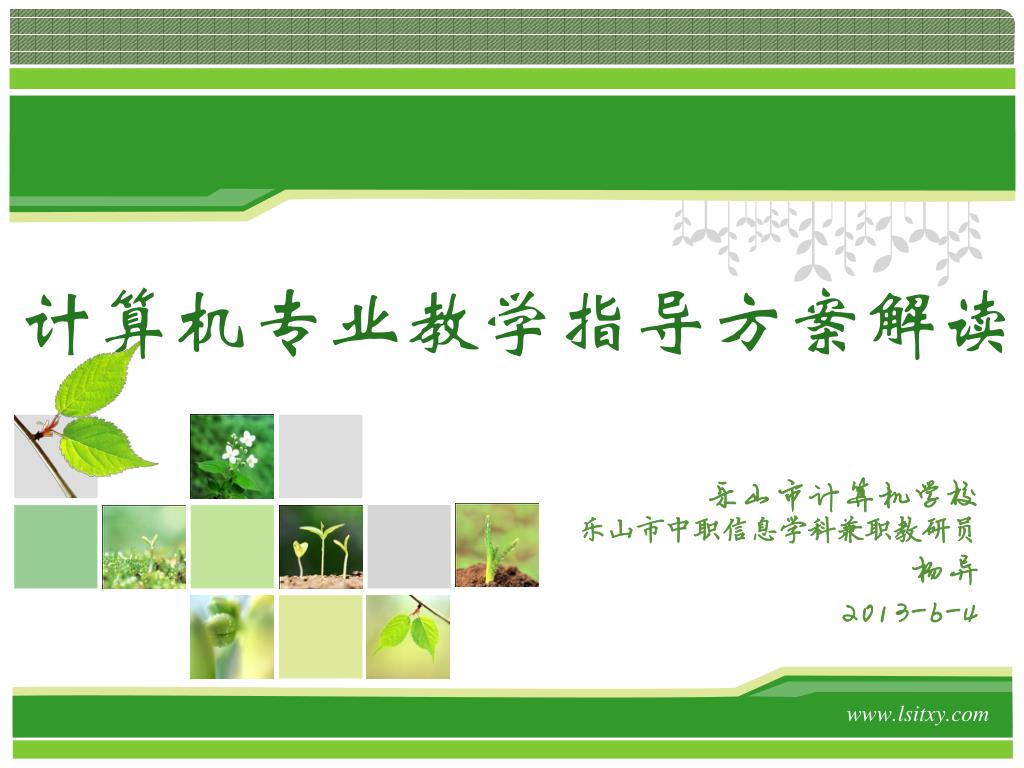 计算机专业教学指导方案解读

乐山市计算机学校
乐山市中职信息学科兼职教研员
杨异
2013-6-4

www.lsitxy.com